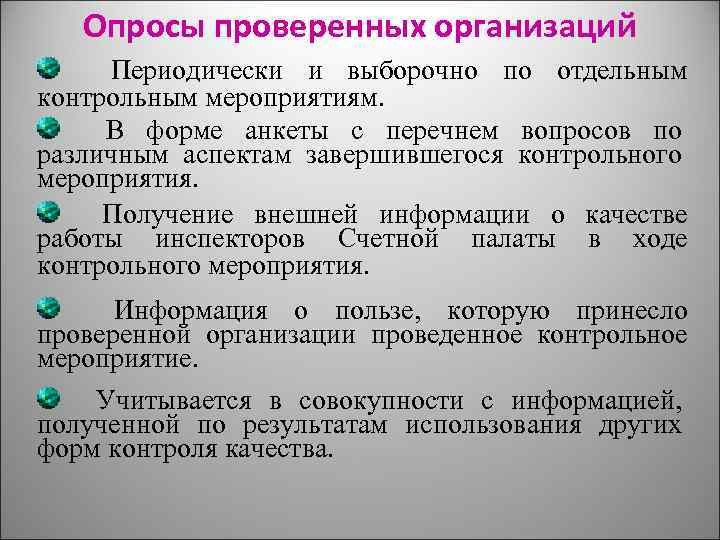 Опросы проверенных организаций

Периодически и выборочно по отдельным контрольным мероприятиям.

В форме анкеты с перечнем вопросов по различным аспектам завершившегося контрольного мероприятия.

Получение внешней информации о качестве работы инспекторов Счетной палаты в ходе контрольного мероприятия.

Информация о пользе, которую принесло проверенной организации проведенное контрольное мероприятие.

Учитывается в совокупности с информацией, полученной по результатам использования других форм контроля качества.